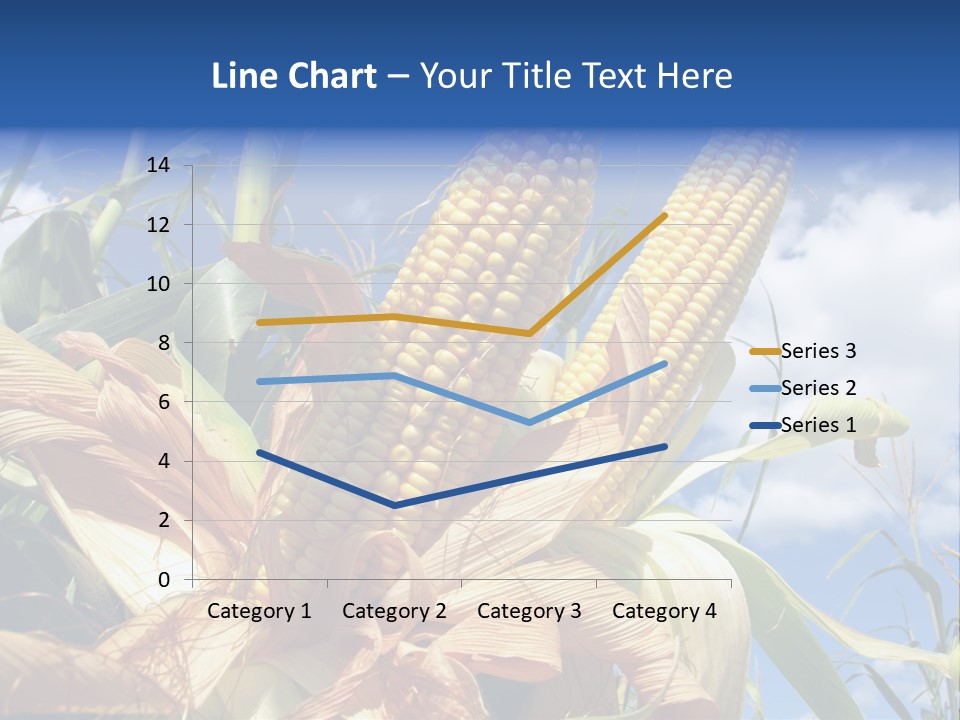 Line Chart – Your Title Text Here

14
12
10
8
6
4
2
0

Category 1
Category 2
Category 3
Category 4

Series 3
Series 2
Series 1